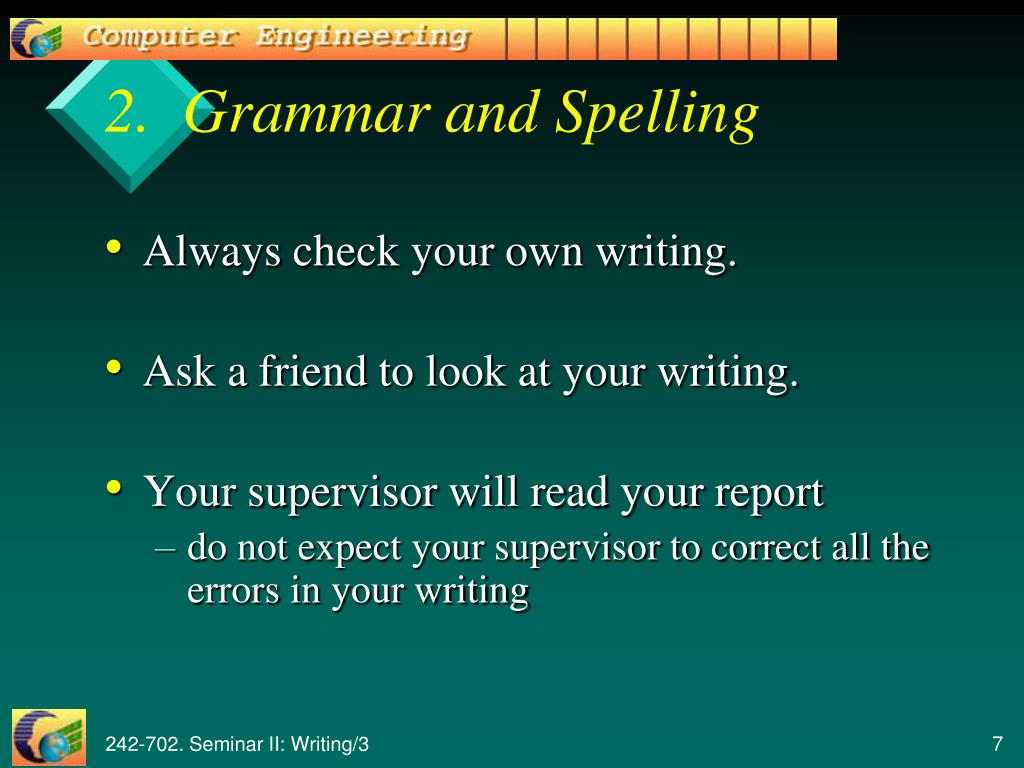 Computer Engineering

2. Grammar and Spelling

• Always check your own writing.

• Ask a friend to look at your writing.

• Your supervisor will read your report
– do not expect your supervisor to correct all the errors in your writing

242-702. Seminar II: Writing/3

7